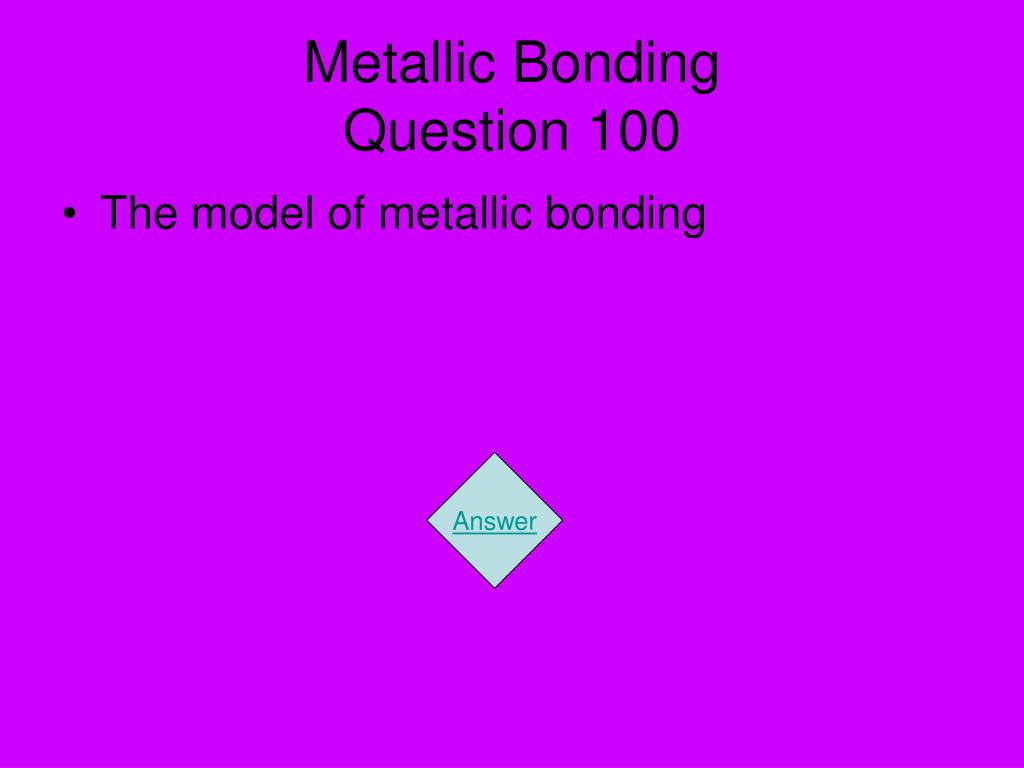 Metallic Bonding
Question 100

• The model of metallic bonding

Answer